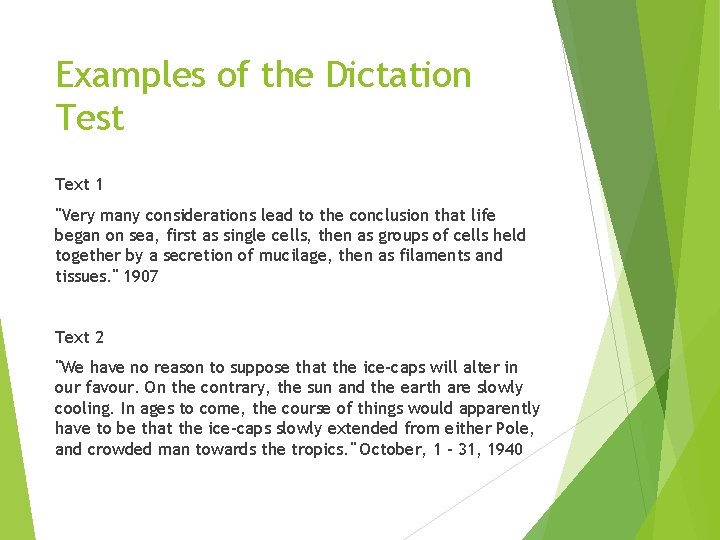 Examples of the Dictation Test

Text 1

"Very many considerations lead to the conclusion that life began on sea, first as single cells, then as groups of cells held together by a secretion of mucilage, then as filaments and tissues." 1907

Text 2

"We have no reason to suppose that the ice-caps will alter in our favour. On the contrary, the sun and the earth are slowly cooling. In ages to come, the course of things would apparently have to be that the ice-caps slowly extended from either Pole, and crowded man towards the tropics." October, 1 - 31, 1940